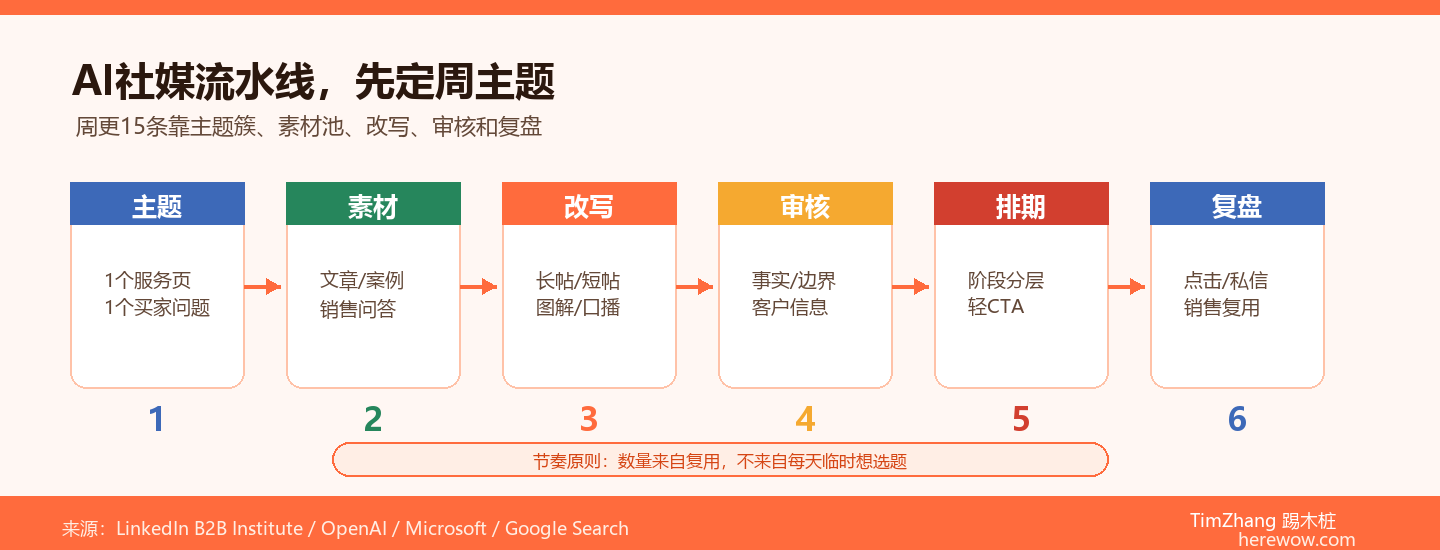 AI社媒流水线，先定周主题

周更15条靠主题簇、素材池、改写、审核和复盘

主题

1个服务页
1个买家问题

1

素材

文章/案例
销售问答

2

改写

长帖/短帖
图解/口播

3

审核

事实/边界
客户信息

4

排期

阶段分层
轻CTA

5

复盘

点击/私信
销售复用

6

节奏原则：数量来自复用，不来自每天临时想选题

来源：LinkedIn B2B Institute / OpenAI / Microsoft / Google Search

TimZhang 踢木桩
herewow.com